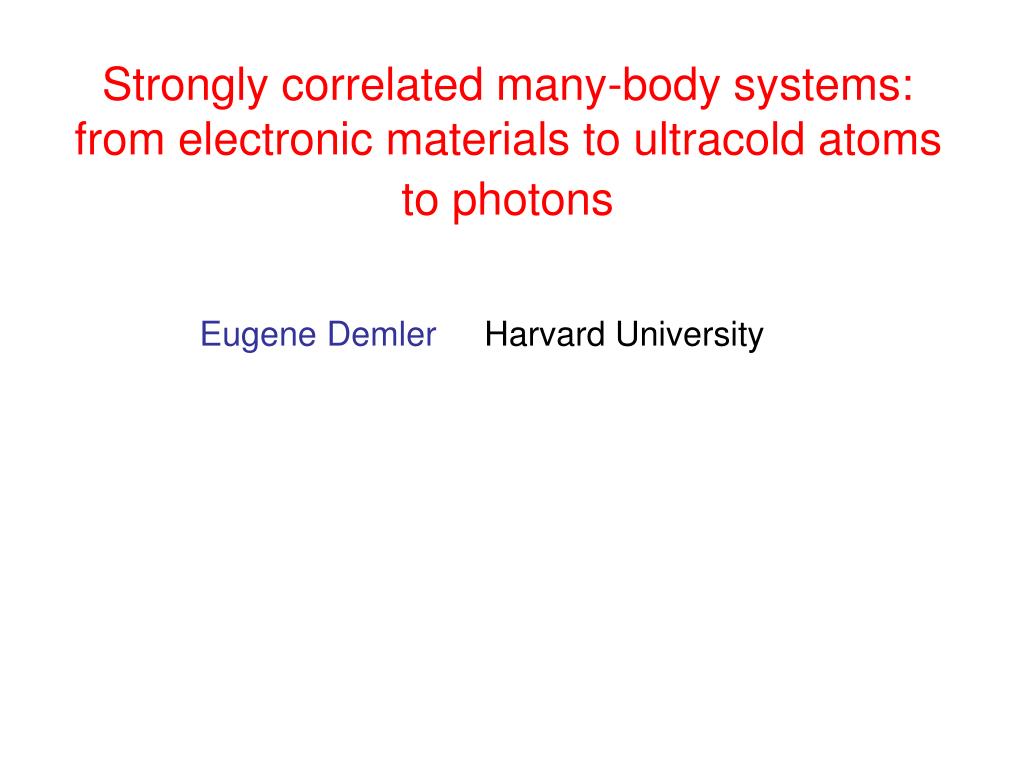 Strongly correlated many-body systems: from electronic materials to ultracold atoms to photons

Eugene Demler Harvard University